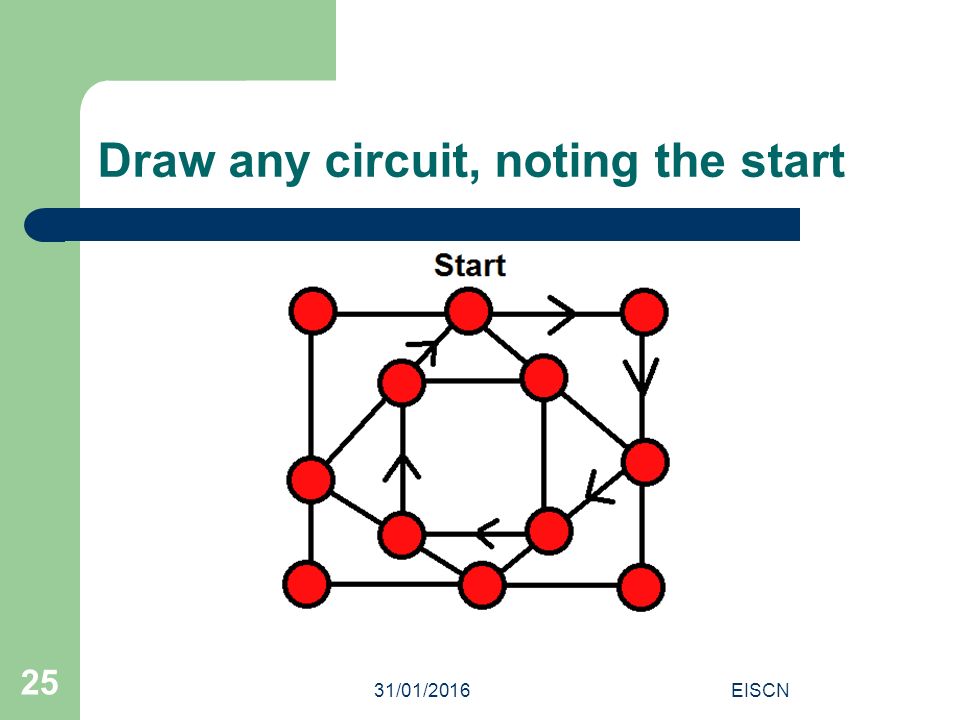 Draw any circuit, noting the start

Start

25

31/01/2016

EISCN